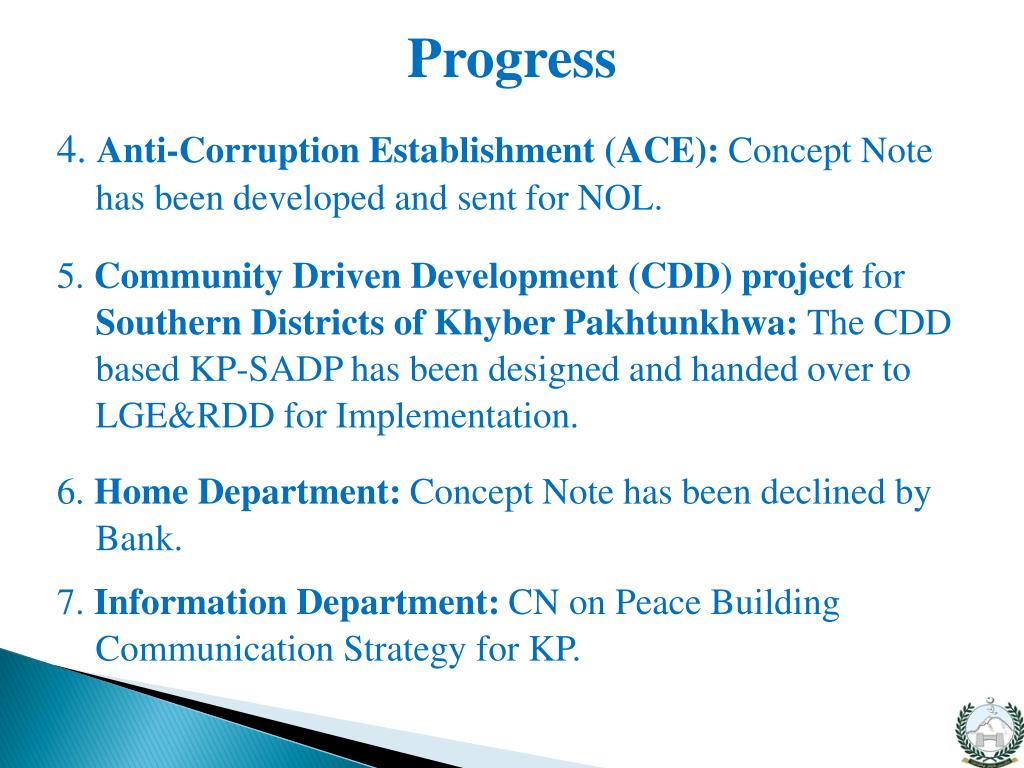 Progress

4. Anti-Corruption Establishment (ACE): Concept Note has been developed and sent for NOL.

5. Community Driven Development (CDD) project for Southern Districts of Khyber Pakhtunkhwa: The CDD based KP-SADP has been designed and handed over to LGE&RDD for Implementation.

6. Home Department: Concept Note has been declined by Bank.

7. Information Department: CN on Peace Building Communication Strategy for KP.